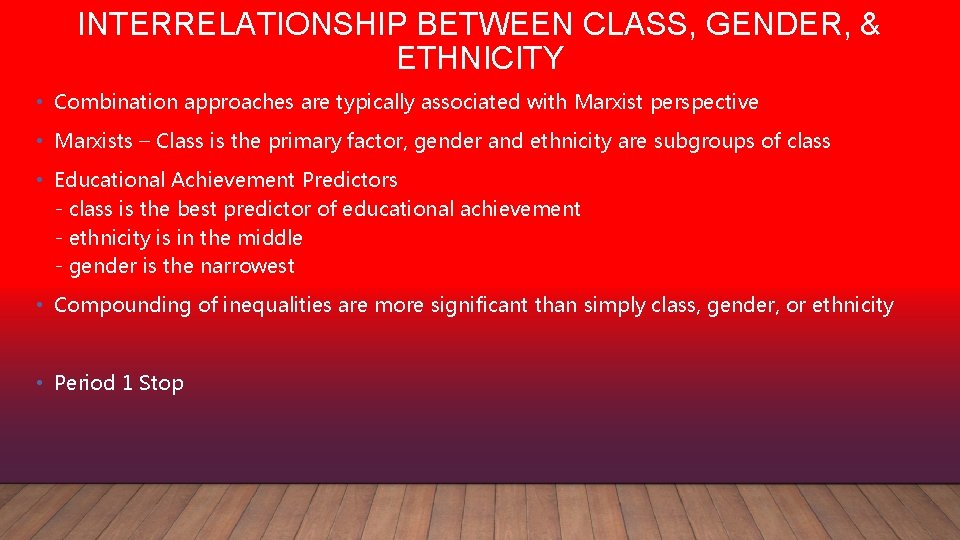 INTERRELATIONSHIP BETWEEN CLASS, GENDER, & ETHNICITY

• Combination approaches are typically associated with Marxist perspective

• Marxists – Class is the primary factor, gender and ethnicity are subgroups of class

• Educational Achievement Predictors
- class is the best predictor of educational achievement
- ethnicity is in the middle
- gender is the narrowest

• Compounding of inequalities are more significant than simply class, gender, or ethnicity

• Period 1 Stop